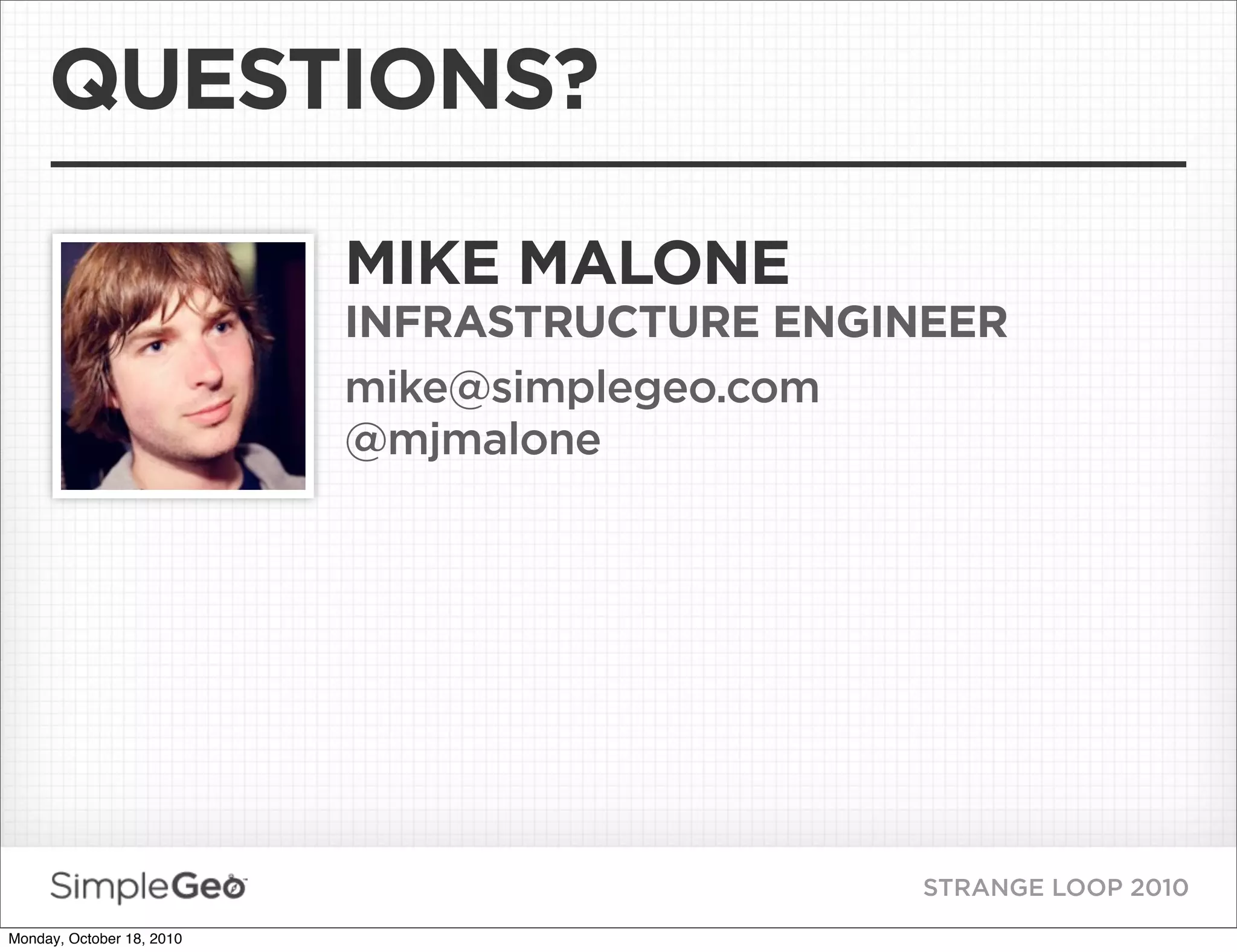 QUESTIONS?

MIKE MALONE
INFRASTRUCTURE ENGINEER

mike@simplegeo.com
@mjmalone

SimpleGeo

STRANGE LOOP 2010

Monday, October 18, 2010